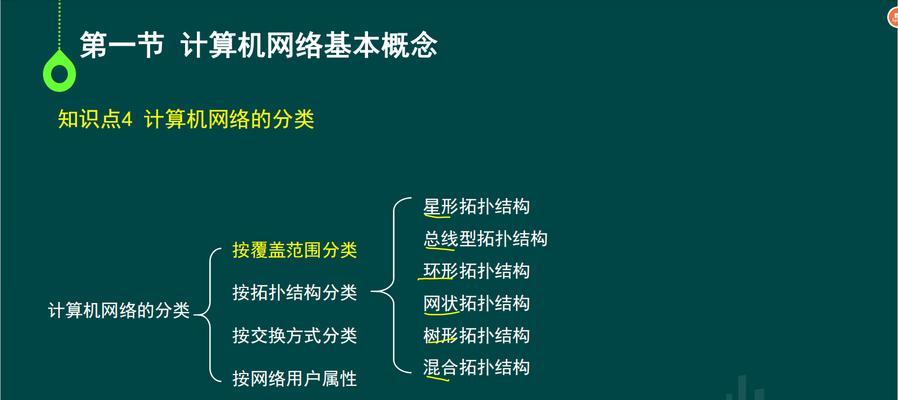 第一节 计算机网络基本概念

知识点4 计算机网络的分类

计算机网络的分类

按覆盖范围分类

按拓扑结构分类

按交换方式分类

按网络用户属性

星形拓扑结构

总线型拓扑结构

环形拓扑结构

网状拓扑结构

树形拓扑结构

混合拓扑结构